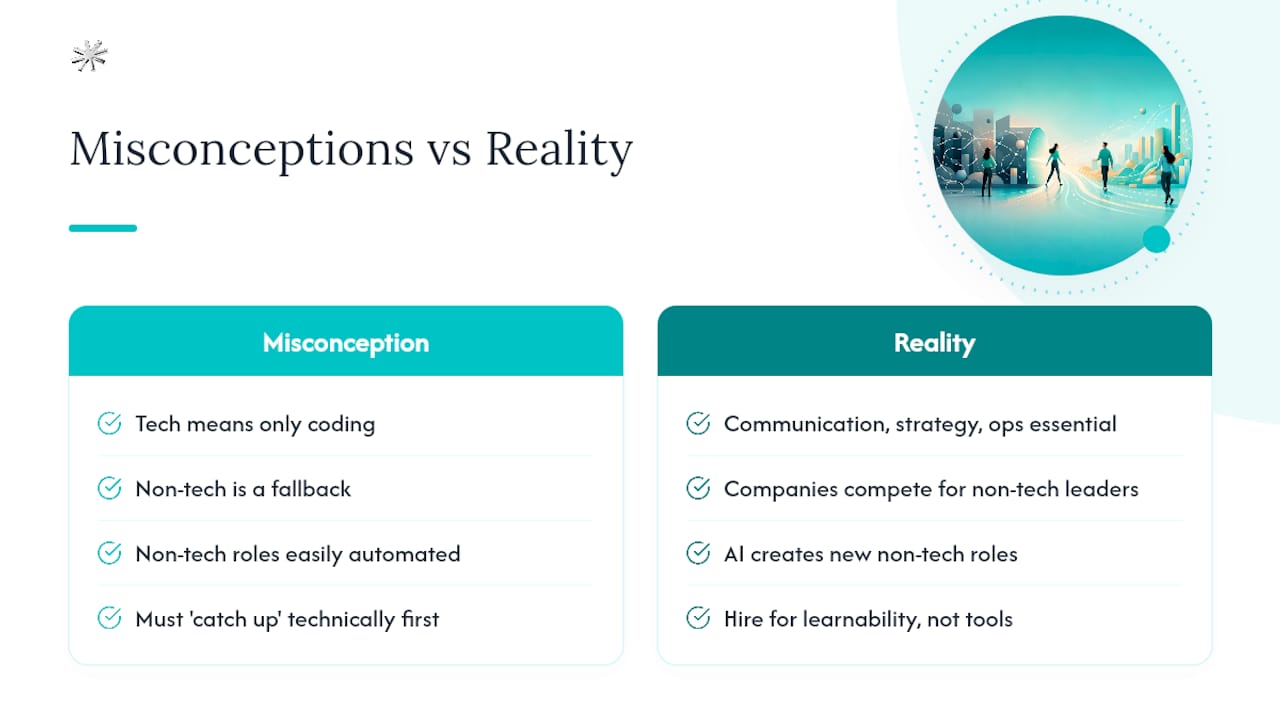 Misconceptions vs Reality

Misconception

Tech means only coding

Non-tech is a fallback

Non-tech roles easily automated

Must 'catch up' technically first

Reality

Communication, strategy, ops essential

Companies compete for non-tech leaders

AI creates new non-tech roles

Hire for learnability, not tools